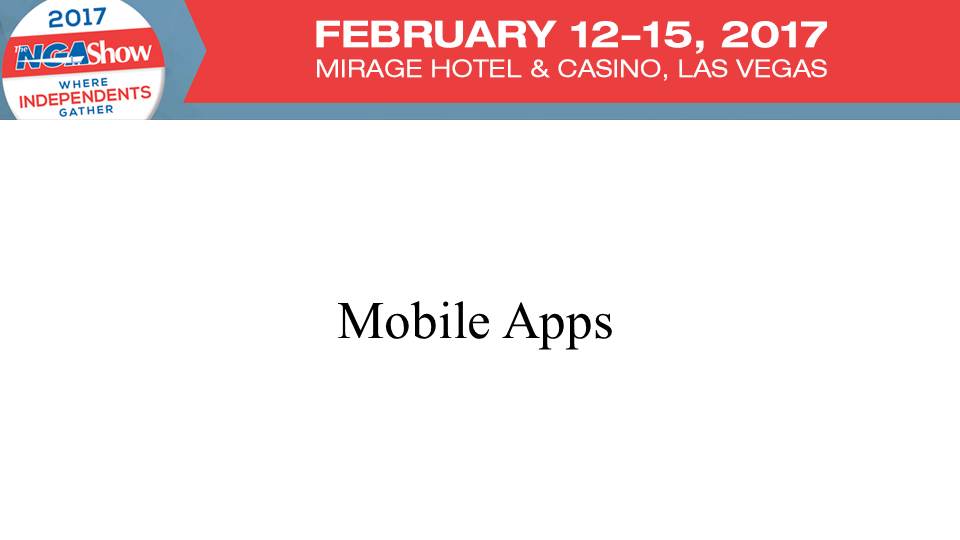 2017
The NGA Show
WHERE INDEPENDENTS GATHER

FEBRUARY 12–15, 2017
MIRAGE HOTEL & CASINO, LAS VEGAS

Mobile Apps